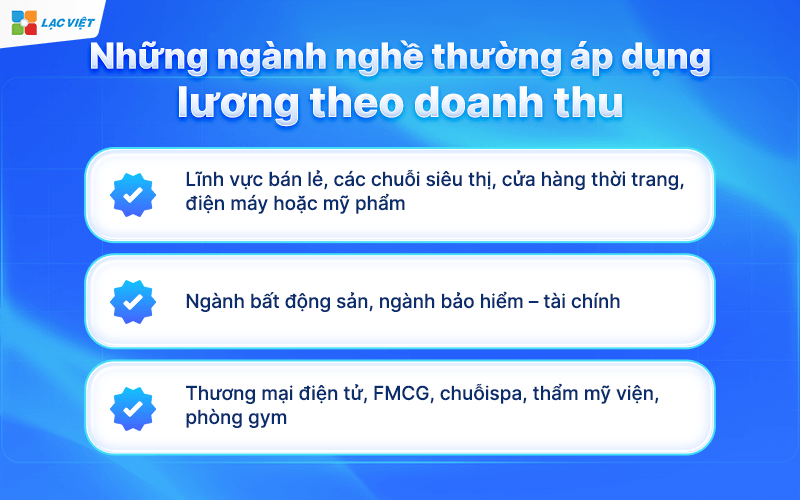 LẠC VIỆT

Những ngành nghề thường áp dụng lương theo doanh thu

Lĩnh vực bán lẻ, các chuỗi siêu thị, cửa hàng thời trang, điện máy hoặc mỹ phẩm

Ngành bất động sản, ngành bảo hiểm – tài chính

Thương mại điện tử, FMCG, chuỗispa, thẩm mỹ viện, phòng gym